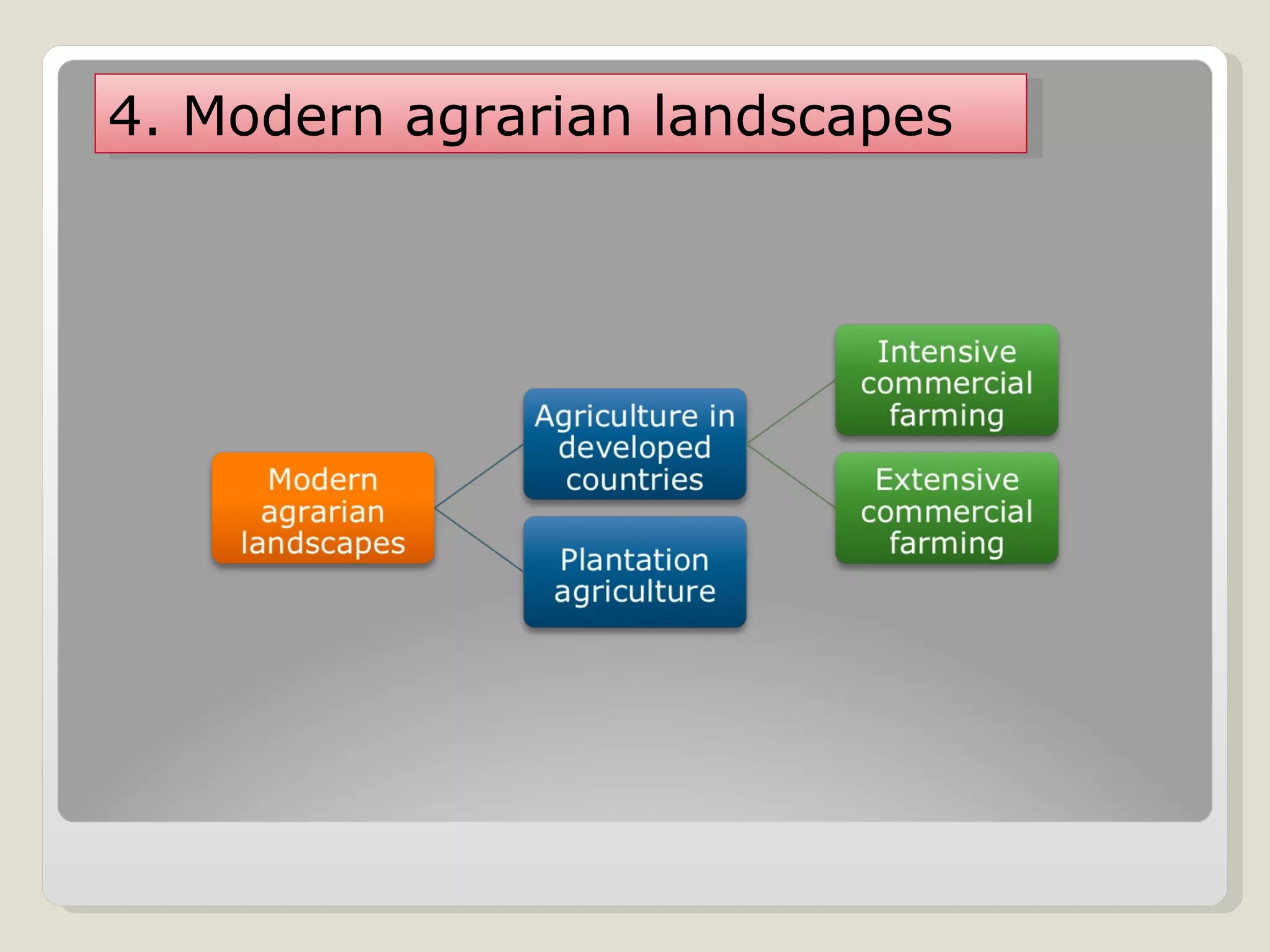 4. Modern agrarian landscapes

Modern agrarian landscapes

Agriculture in developed countries

Plantation agriculture

Intensive commercial farming

Extensive commercial farming